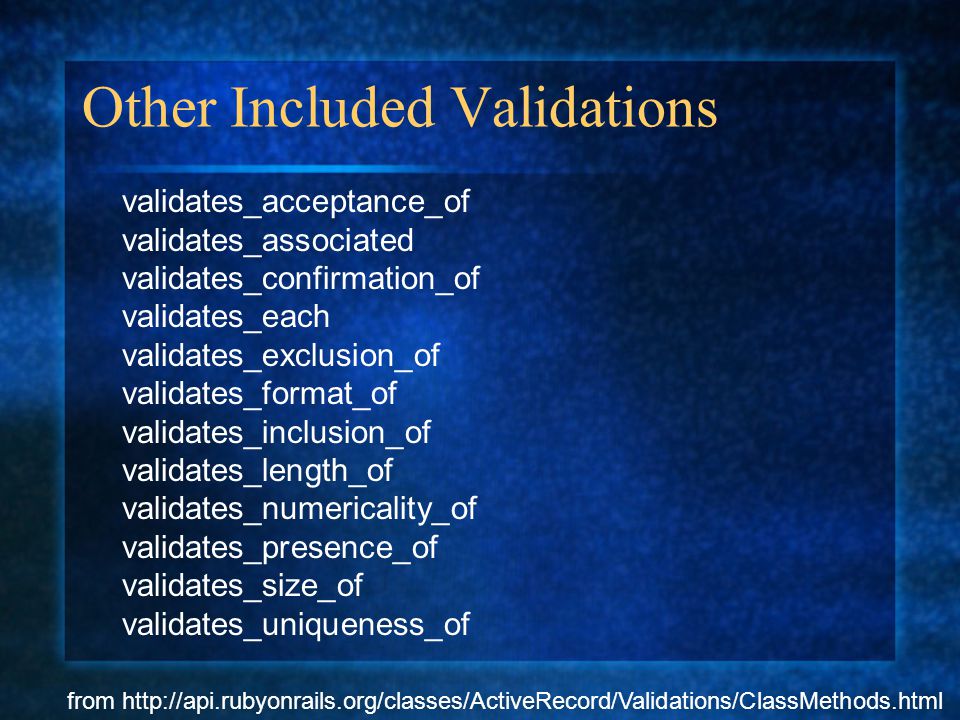 Other Included Validations

validates_acceptance_of
validates_associated
validates_confirmation_of
validates_each
validates_exclusion_of
validates_format_of
validates_inclusion_of
validates_length_of
validates_numericality_of
validates_presence_of
validates_size_of
validates_uniqueness_of

from http://api.rubyonrails.org/classes/ActiveRecord/Validations/ClassMethods.html